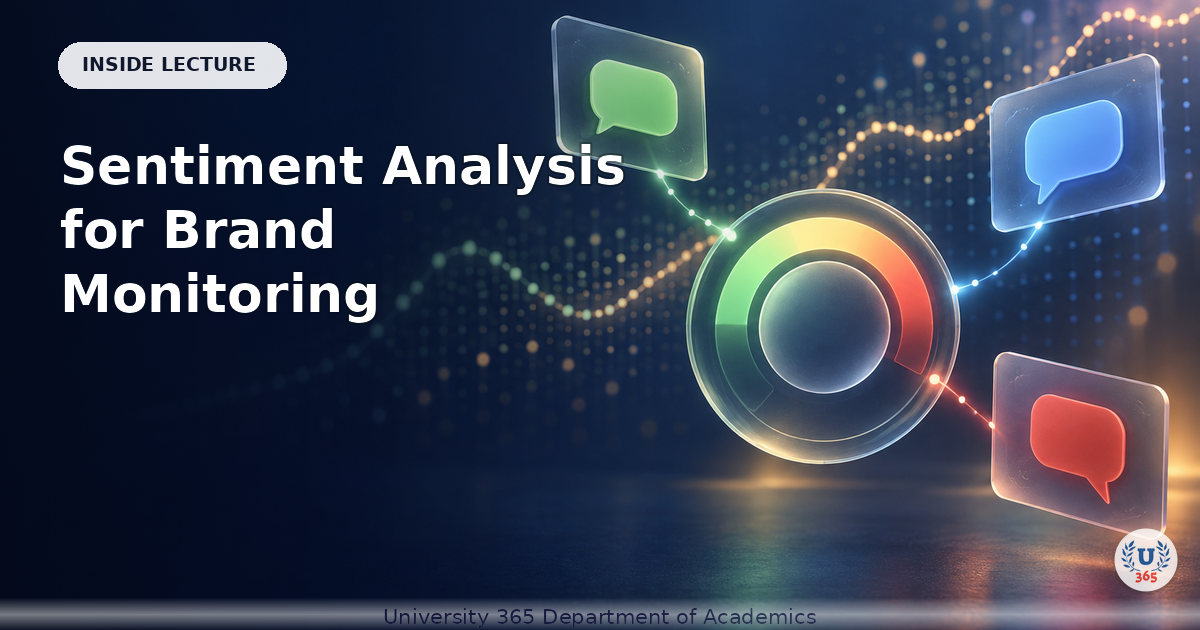 INSIDE LECTURE

Sentiment Analysis for Brand Monitoring

U 365

University 365 Department of Academics